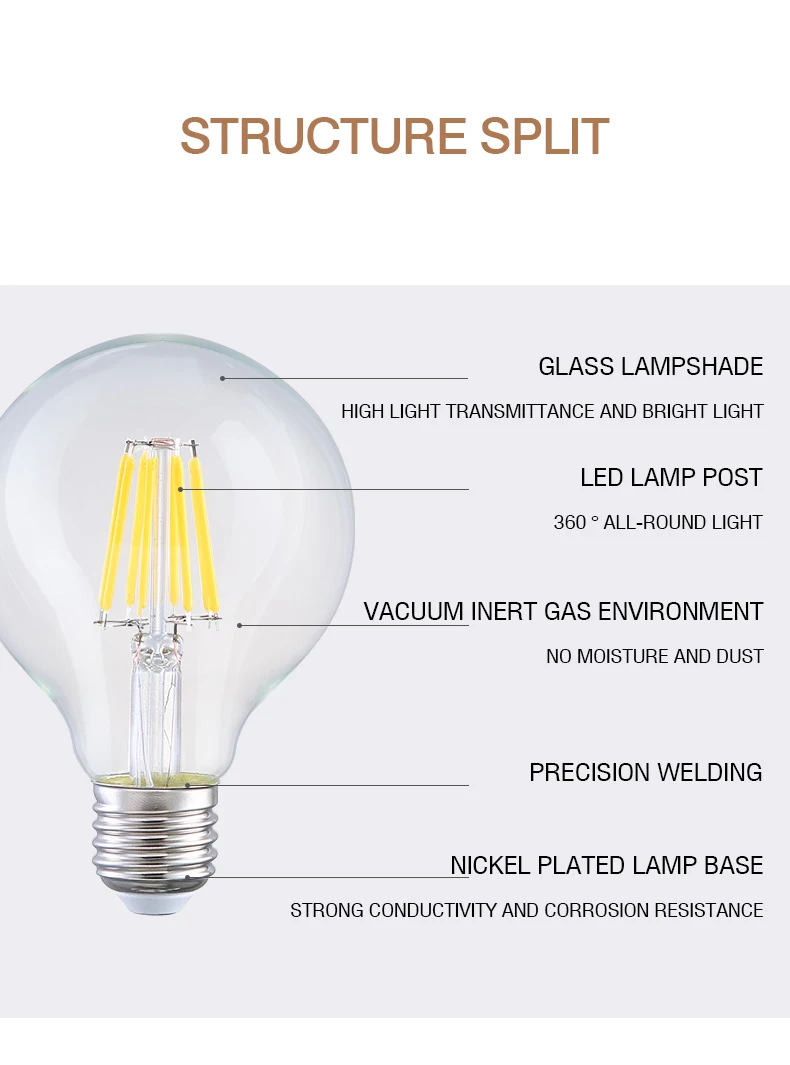 STRUCTURE SPLIT

GLASS LAMPSHADE

HIGH LIGHT TRANSMITTANCE AND BRIGHT LIGHT

LED LAMP POST

360 ° ALL-ROUND LIGHT

VACUUM INERT GAS ENVIRONMENT

NO MOISTURE AND DUST

PRECISION WELDING

NICKEL PLATED LAMP BASE

STRONG CONDUCTIVITY AND CORROSION RESISTANCE